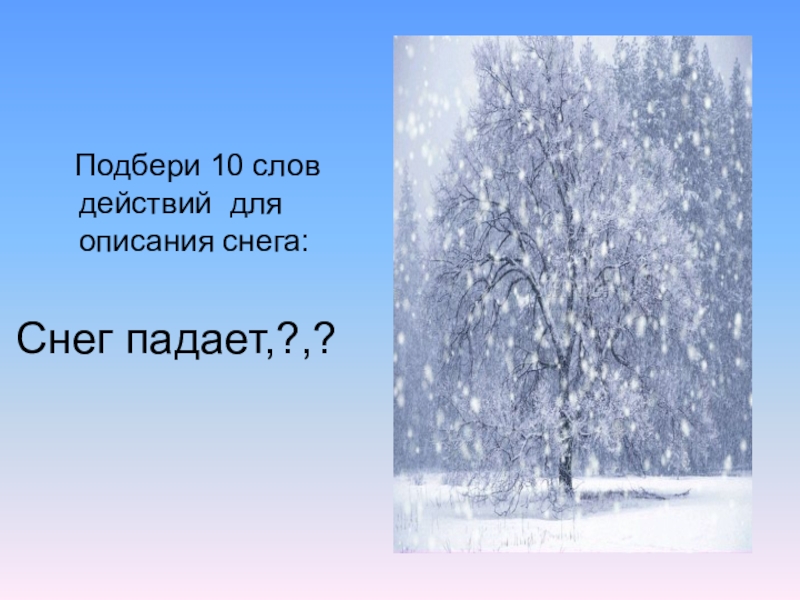 Подбери 10 слов действий для описания снега:

Снег падает,?,?